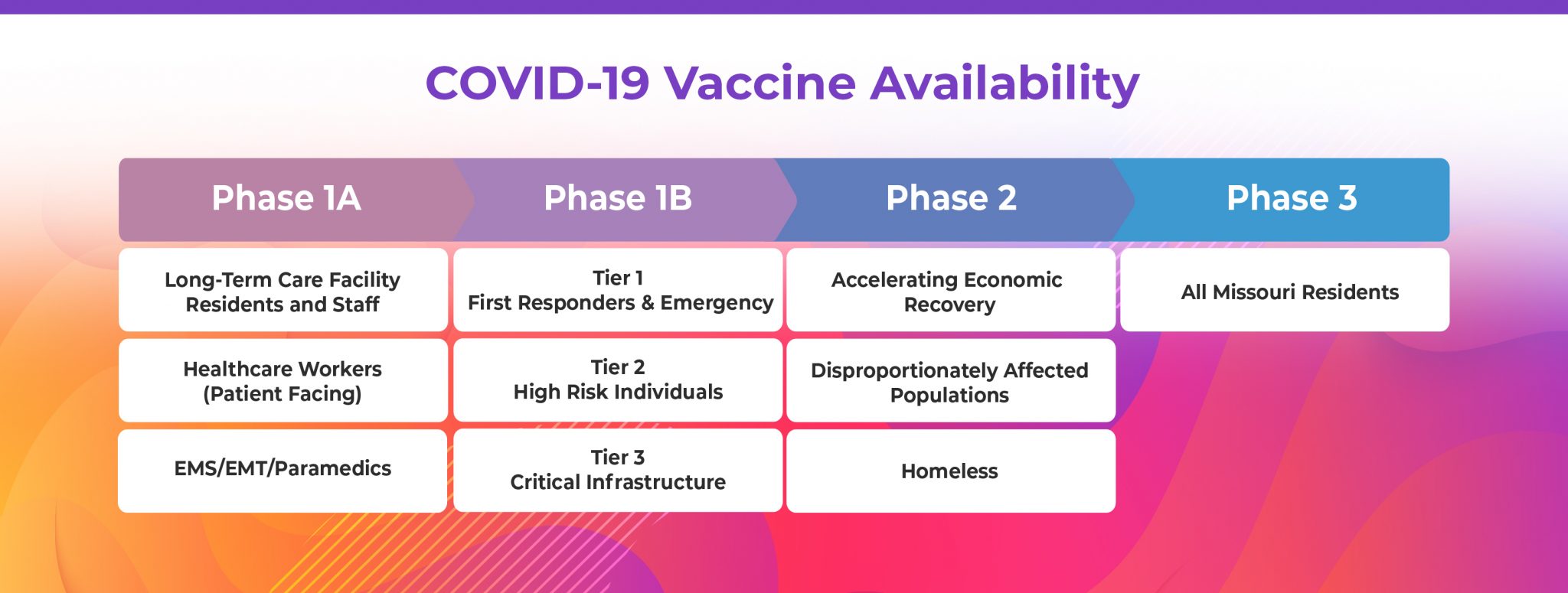 COVID-19 Vaccine Availability

| Phase 1A | Phase 1B | Phase 2 | Phase 3 |
|---|---|---|---|
| Long-Term Care Facility Residents and Staff | Tier 1 First Responders & Emergency | Accelerating Economic Recovery | All Missouri Residents |
| Healthcare Workers (Patient Facing) | Tier 2 High Risk Individuals | Disproportionately Affected Populations | |
| EMS/EMT/Paramedics | Tier 3 Critical Infrastructure | Homeless | |